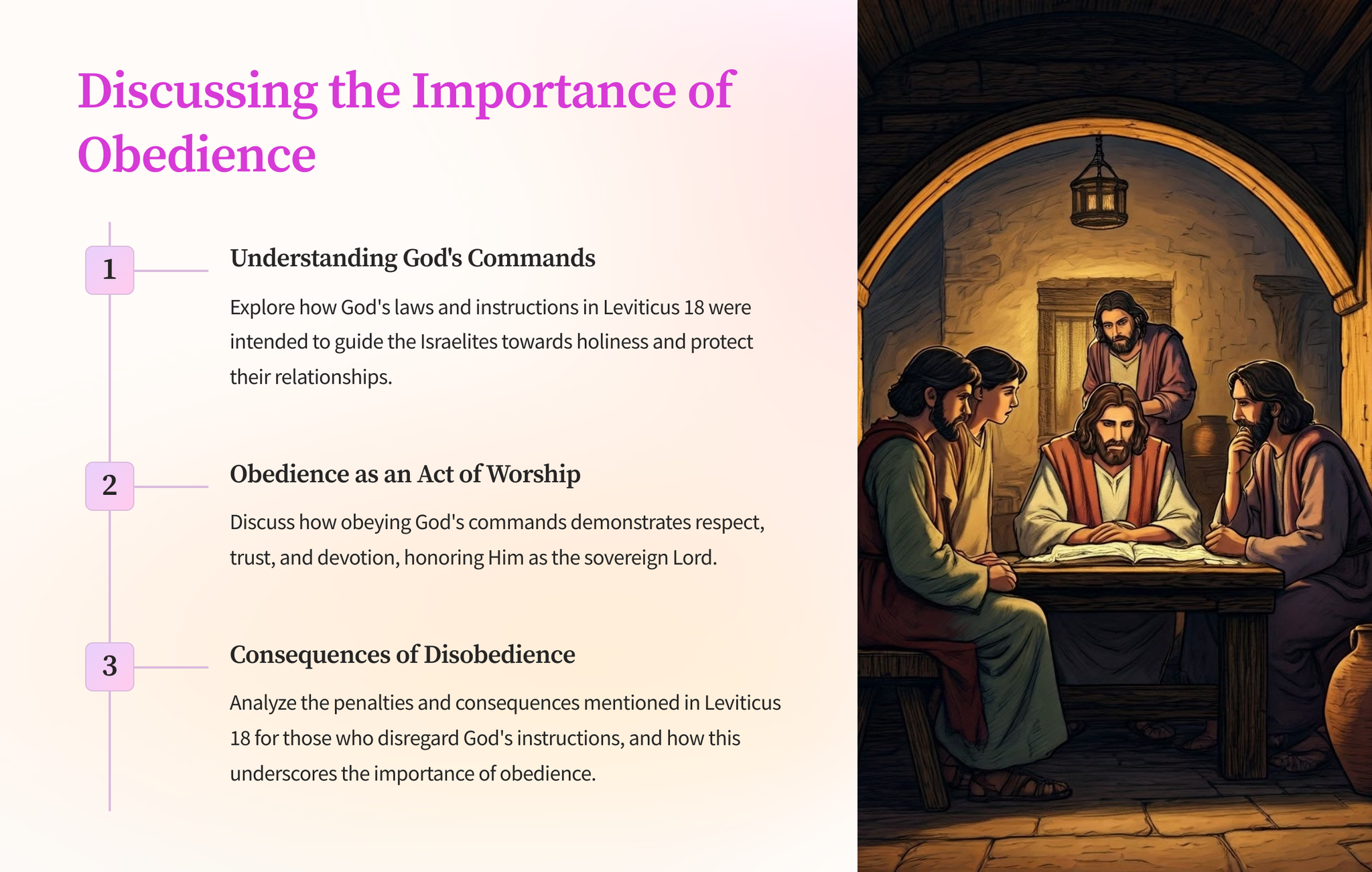 Discussing the Importance of Obedience

1

Understanding God's Commands

Explore how God's laws and instructions in Leviticus 18 were intended to guide the Israelites towards holiness and protect their relationships.

2

Obedience as an Act of Worship

Discuss how obeying God's commands demonstrates respect, trust, and devotion, honoring Him as the sovereign Lord.

3

Consequences of Disobedience

Analyze the penalties and consequences mentioned in Leviticus 18 for those who disregard God's instructions, and how this underscores the importance of obedience.